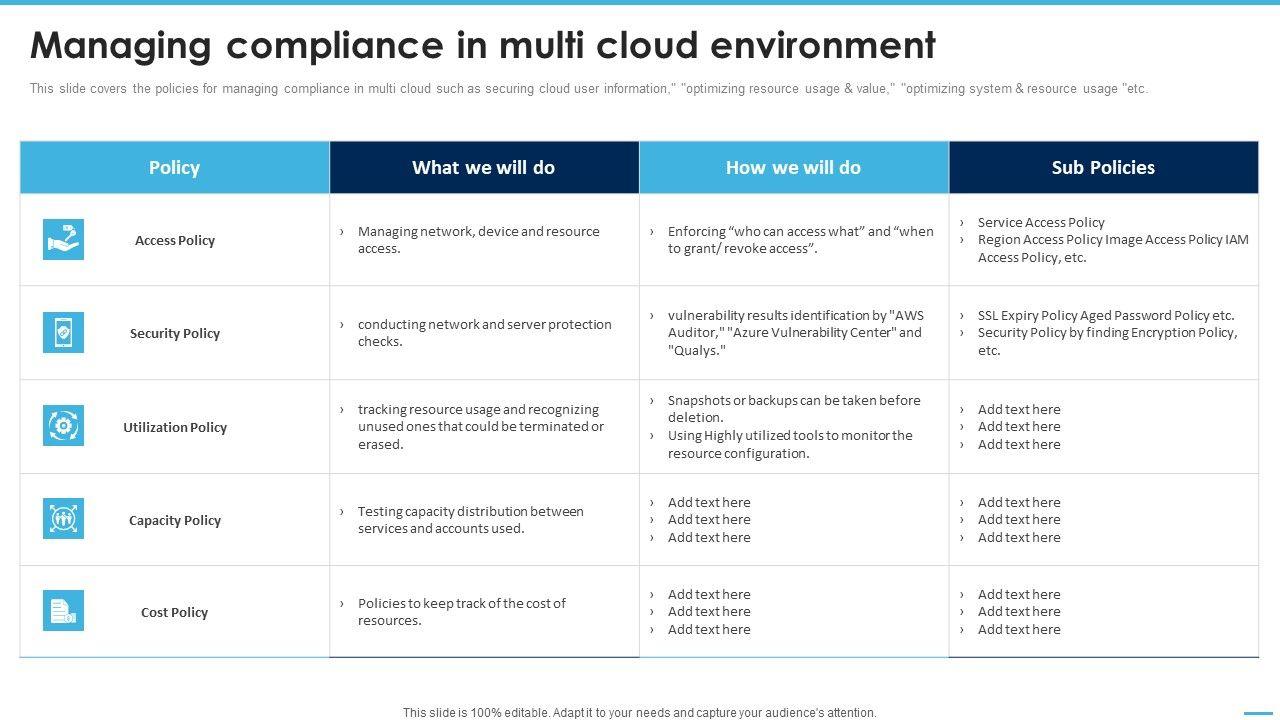 Managing compliance in multi cloud environment

This slide covers the policies for managing compliance in multi cloud such as securing cloud user information," "optimizing resource usage & value," "optimizing system & resource usage "etc.

| Policy | What we will do | How we will do | Sub Policies |
|---|---|---|---|
| Access Policy | › Managing network, device and resource access. | › Enforcing “who can access what” and “when to grant/ revoke access”. | › Service Access Policy › Region Access Policy Image Access Policy IAM Access Policy, etc. |
| Security Policy | › conducting network and server protection checks. | › vulnerability results identification by "AWS Auditor," "Azure Vulnerability Center" and "Qualys." | › SSL Expiry Policy Aged Password Policy etc. › Security Policy by finding Encryption Policy, etc. |
| Utilization Policy | › tracking resource usage and recognizing unused ones that could be terminated or erased. | › Snapshots or backups can be taken before deletion. › Using Highly utilized tools to monitor the resource configuration. | › Add text here › Add text here › Add text here |
| Capacity Policy | › Testing capacity distribution between services and accounts used. | › Add text here › Add text here › Add text here | › Add text here › Add text here › Add text here |
| Cost Policy | › Policies to keep track of the cost of resources. | › Add text here › Add text here › Add text here | › Add text here › Add text here › Add text here |

This slide is 100% editable. Adapt it to your needs and capture your audience's attention.